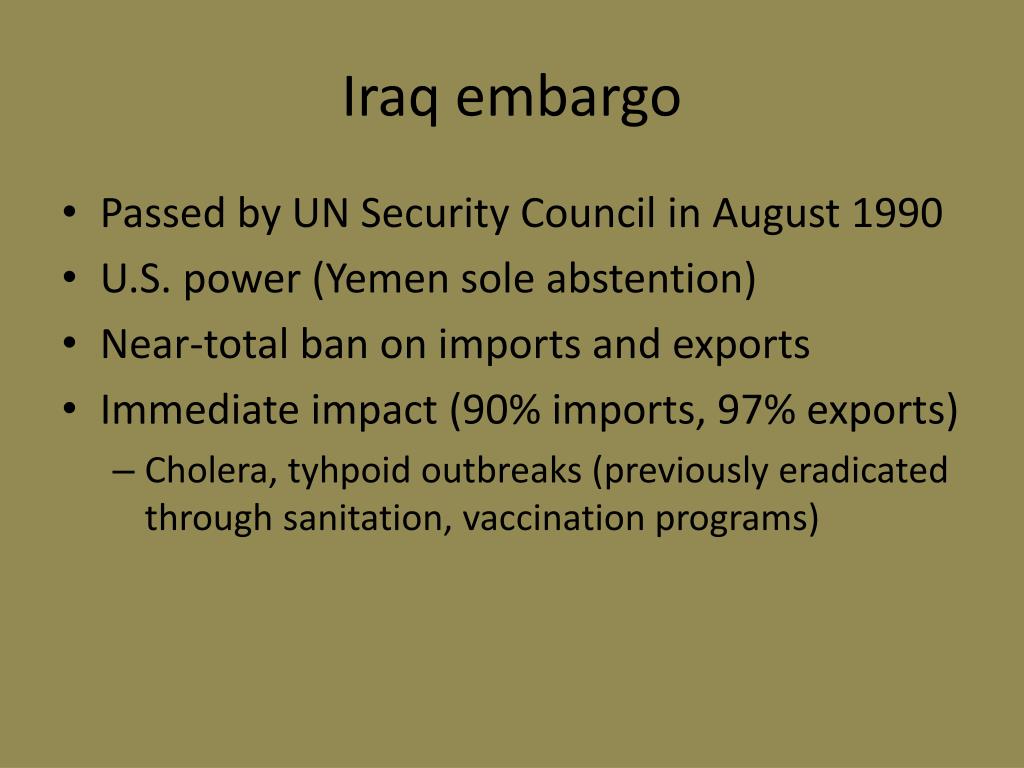 Iraq embargo

• Passed by UN Security Council in August 1990
• U.S. power (Yemen sole abstention)
• Near-total ban on imports and exports
• Immediate impact (90% imports, 97% exports)
– Cholera, tyhpoid outbreaks (previously eradicated through sanitation, vaccination programs)